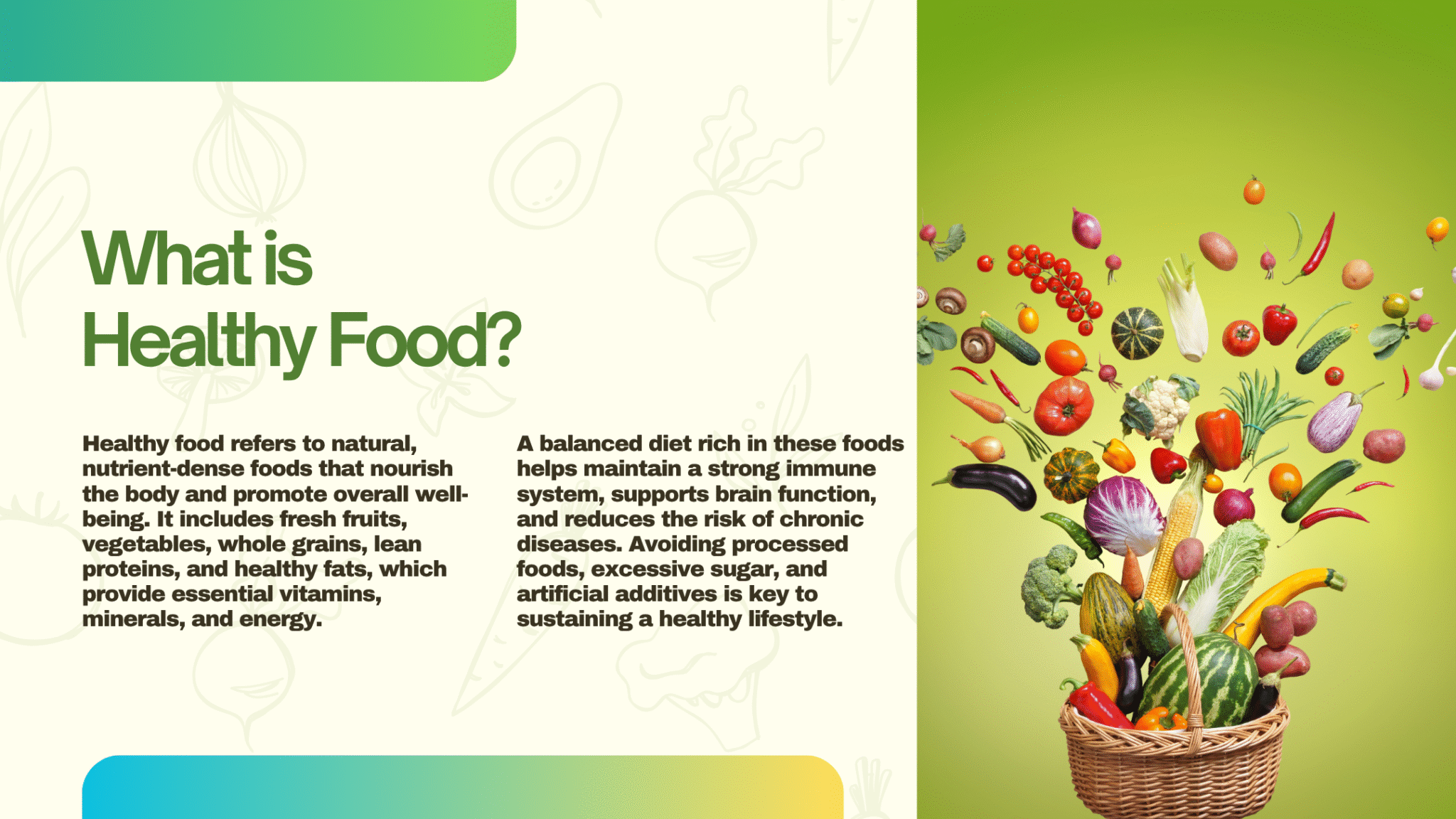 What is Healthy Food?

Healthy food refers to natural, nutrient-dense foods that nourish the body and promote overall well-being. It includes fresh fruits, vegetables, whole grains, lean proteins, and healthy fats, which provide essential vitamins, minerals, and energy.

A balanced diet rich in these foods helps maintain a strong immune system, supports brain function, and reduces the risk of chronic diseases. Avoiding processed foods, excessive sugar, and artificial additives is key to sustaining a healthy lifestyle.